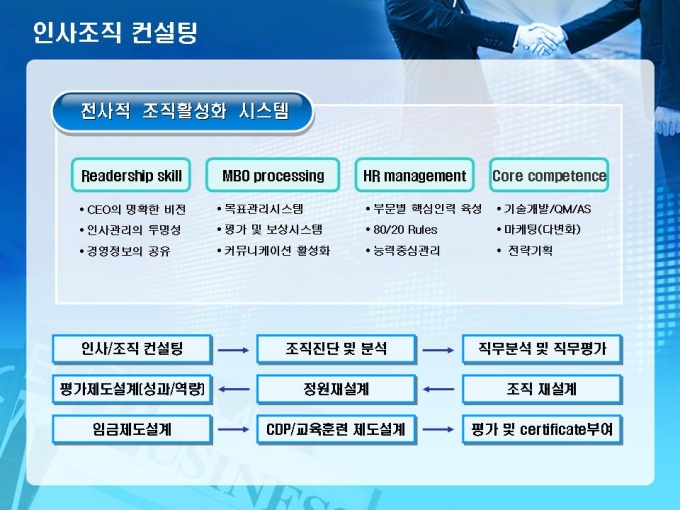 인사조직 컨설팅

전사적 조직활성화 시스템

Readership skill

• CEO의 명확한 비전
• 인사관리의 투명성
• 경영정보의 공유

MBO processing

• 목표관리시스템
• 평가 및 보상시스템
• 커뮤니케이션 활성화

HR management

• 부문별 핵심인력 육성
• 80/20 Rules
• 능력중심관리

Core competence

• 기술개발/QM/AS
• 마케팅(다변화)
• 전략기획

인사/조직 컨설팅

조직진단 및 분석

직무분석 및 직무평가

평가제도설계(성과/역량)

정원재설계

조직 재설계

임금제도설계

CDP/교육훈련 제도설계

평가 및 certificate부여

BUSINESS